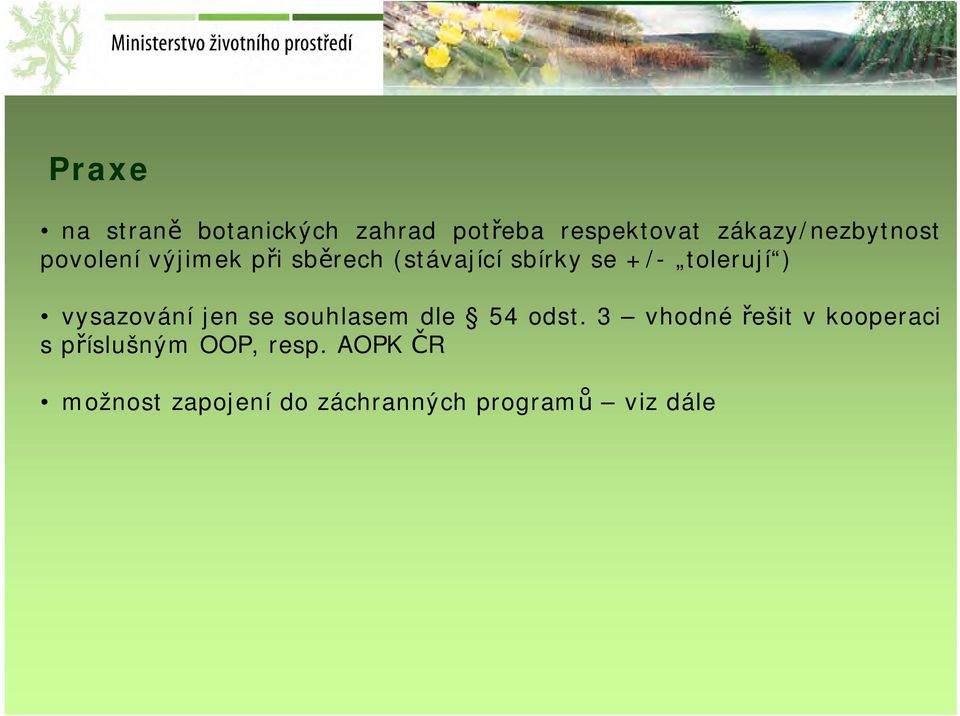 Ministerstvo životního prostředí

Praxe

• na straně botanických zahrad potřeba respektovat zákazy/nezbytnost povolení výjimek při sběrech (stávající sbírky se +/- „tolerují“)

• vysazování jen se souhlasem dle § 54 odst. 3 – vhodné řešit v kooperaci s příslušným OOP, resp. AOPK ČR

• možnost zapojení do záchranných programů – viz dále